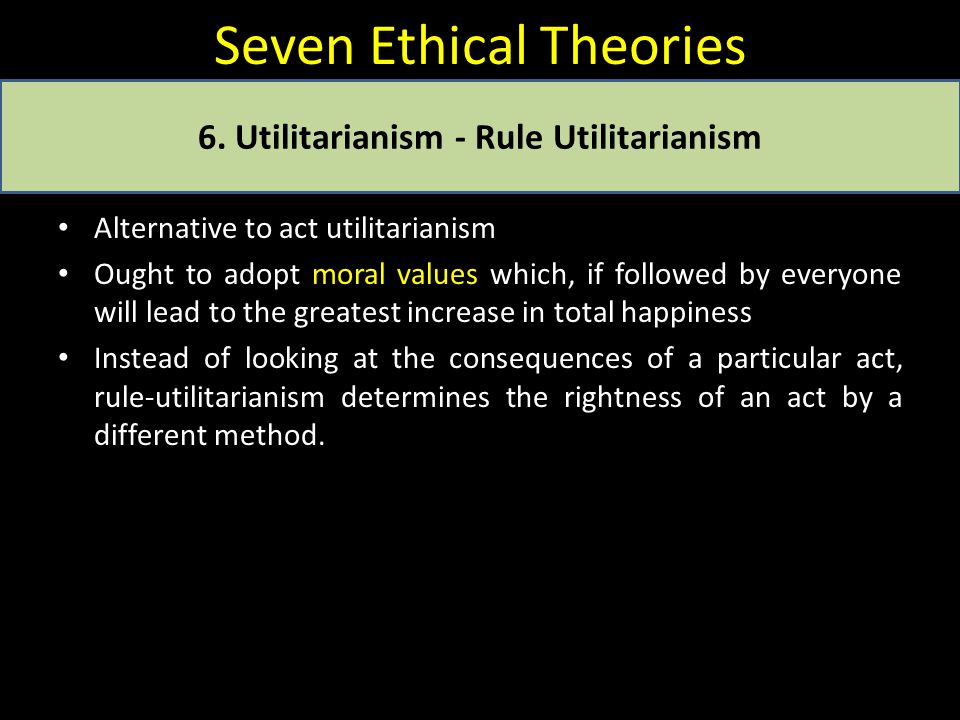 Seven Ethical Theories

6. Utilitarianism - Rule Utilitarianism

• Alternative to act utilitarianism
• Ought to adopt moral values which, if followed by everyone will lead to the greatest increase in total happiness
• Instead of looking at the consequences of a particular act, rule-utilitarianism determines the rightness of an act by a different method.